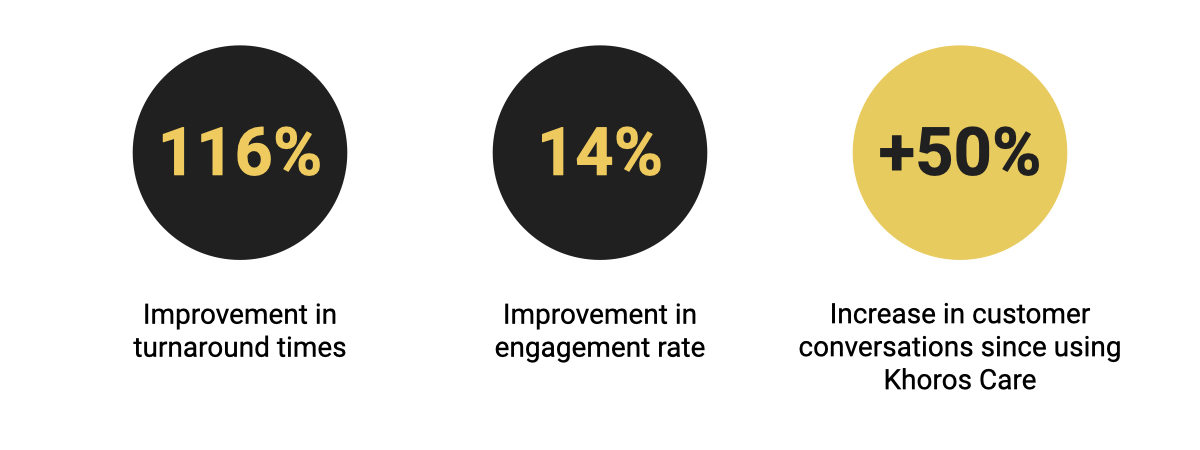 116%

Improvement in turnaround times

14%

Improvement in engagement rate

+50%

Increase in customer conversations since using Khoros Care